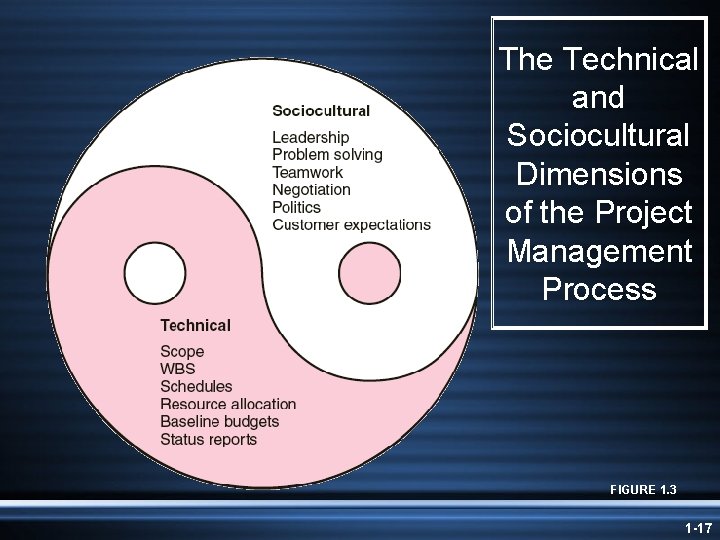 The Technical and Sociocultural Dimensions of the Project Management Process

Sociocultural

Leadership
Problem solving
Teamwork
Negotiation
Politics
Customer expectations

Technical

Scope
WBS
Schedules
Resource allocation
Baseline budgets
Status reports

FIGURE 1.3

1-17